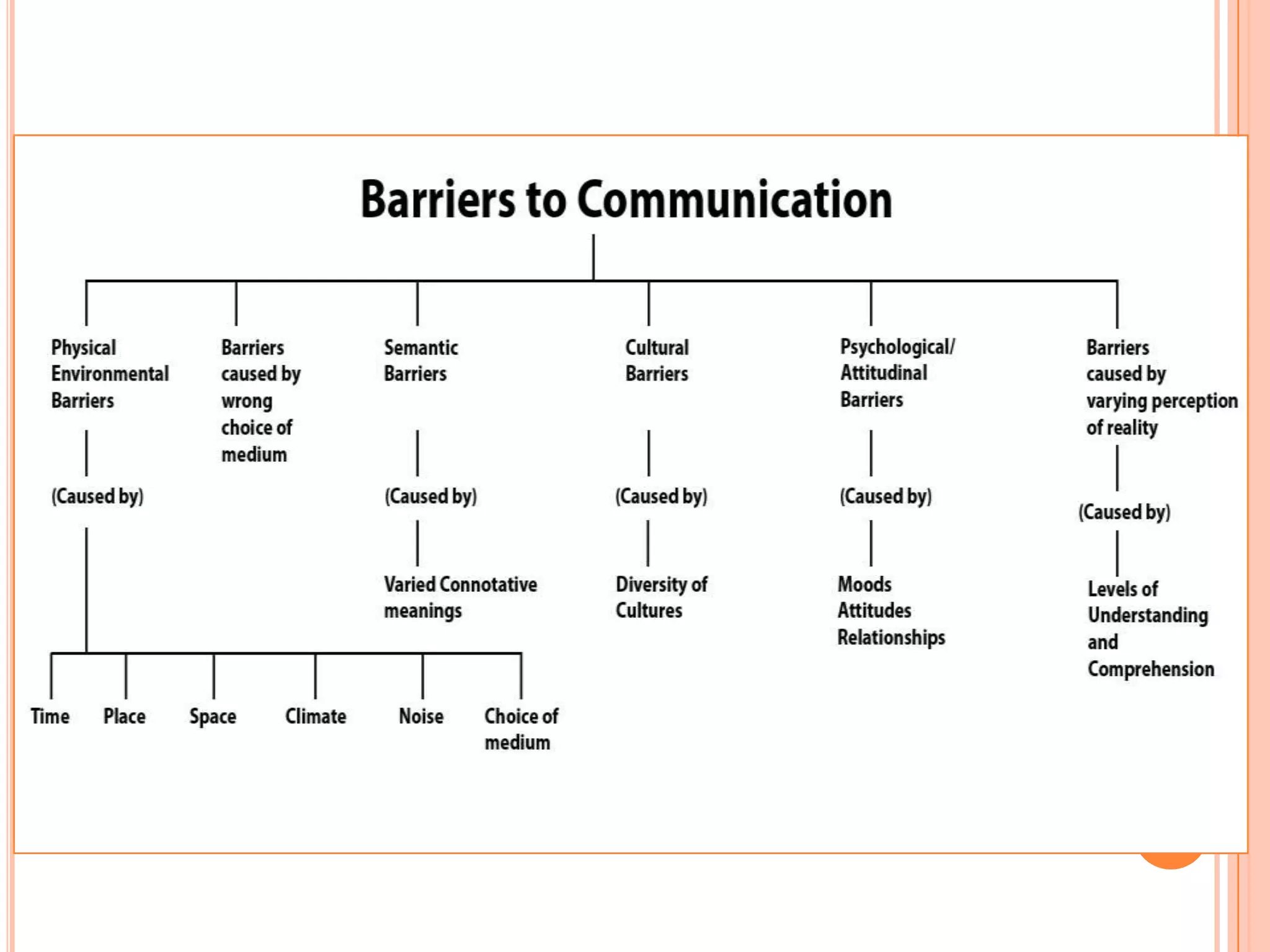 Barriers to Communication

Physical Environmental Barriers

(Caused by)

Time

Place

Space

Climate

Noise

Choice of medium

Barriers caused by wrong choice of medium

Semantic Barriers

(Caused by)

Varied Connotative meanings

Cultural Barriers

(Caused by)

Diversity of Cultures

Psychological/ Attitudinal Barriers

(Caused by)

Moods
Attitudes
Relationships

Barriers caused by varying perception of reality

(Caused by)

Levels of Understanding and Comprehension